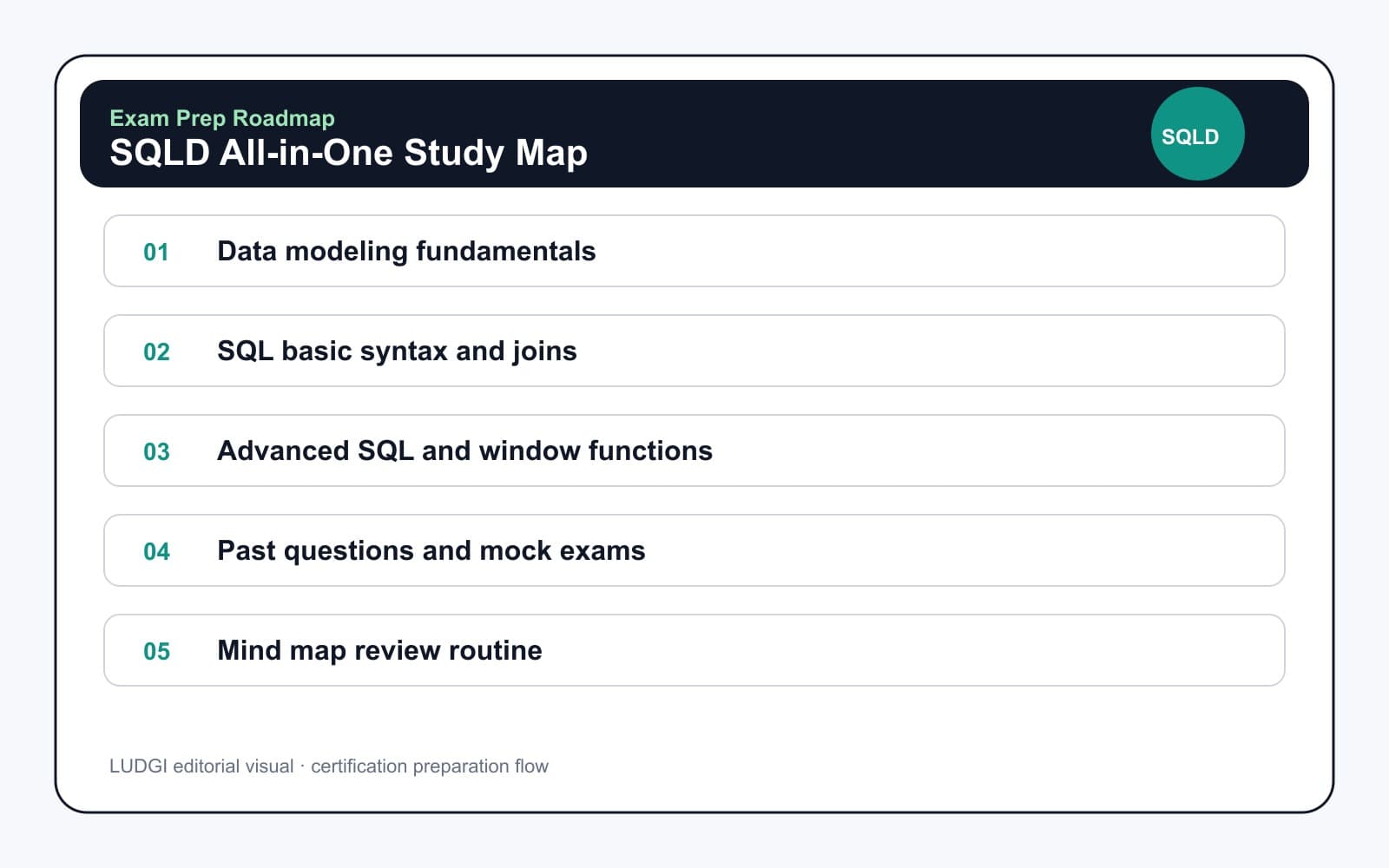 Exam Prep Roadmap
SQLD All-in-One Study Map

SQLD

01 Data modeling fundamentals

02 SQL basic syntax and joins

03 Advanced SQL and window functions

04 Past questions and mock exams

05 Mind map review routine

LUDGI editorial visual · certification preparation flow